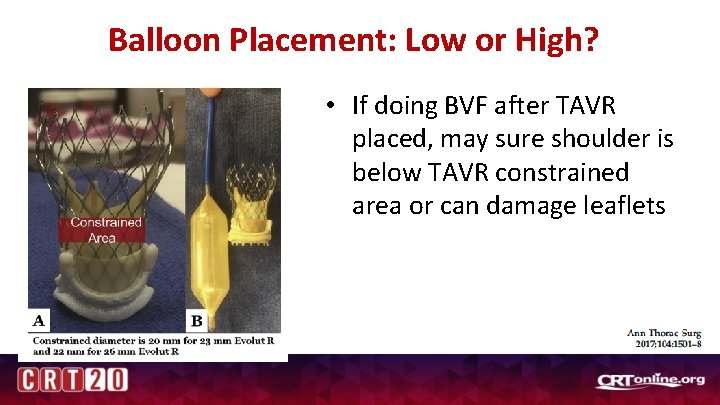 Balloon Placement: Low or High?

Constrained Area

A

B

Constrained diameter is 20 mm for 23 mm Evolut R and 22 mm for 26 mm Evolut R

• If doing BVF after TAVR placed, may sure shoulder is below TAVR constrained area or can damage leaflets

Ann Thorac Surg 2017;104:1501–8

CRT20

CRTonline.org